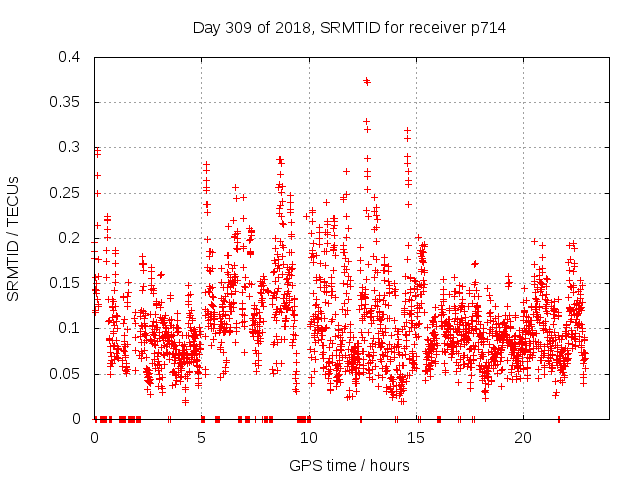 Day 309 of 2018, SRMTID for receiver p714

SRMTID / TECUs

0.4
0.35
0.3
0.25
0.2
0.15
0.1
0.05
0

0
5
10
15
20

GPS time / hours